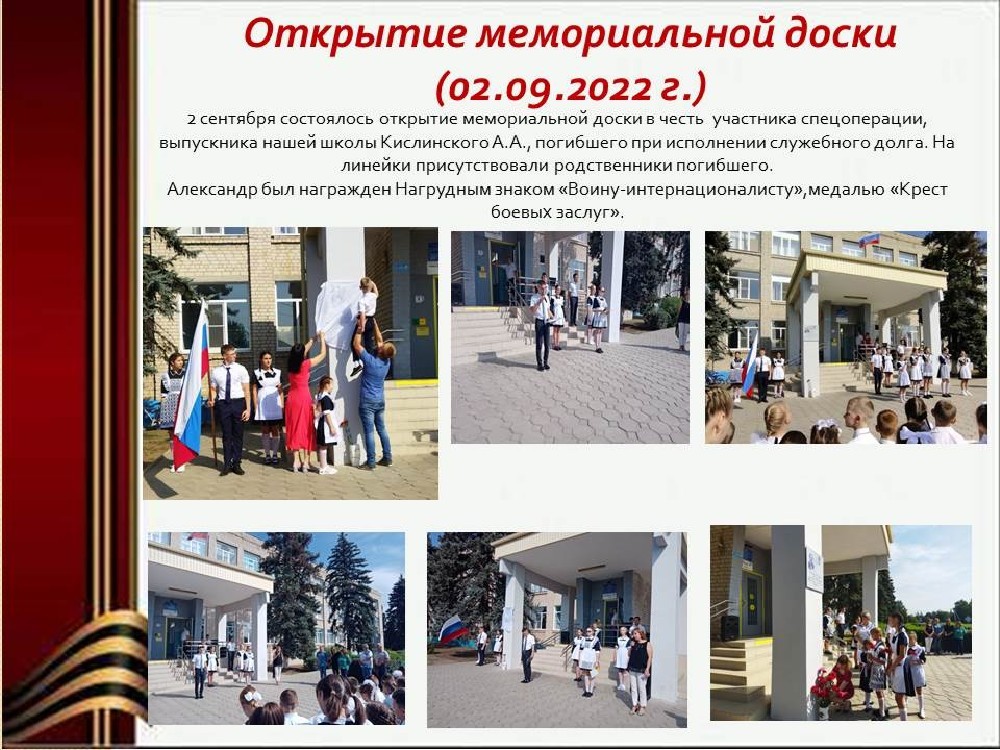 Открытие мемориальной доски (02.09.2022 г.)

2 сентября состоялось открытие мемориальной доски в честь участника спецоперации, выпускника нашей школы Кислинского А.А., погибшего при исполнении служебного долга. На линейки присутствовали родственники погибшего.
Александр был награжден Нагрудным знаком «Воину-интернационалисту»,медалью «Крест боевых заслуг».